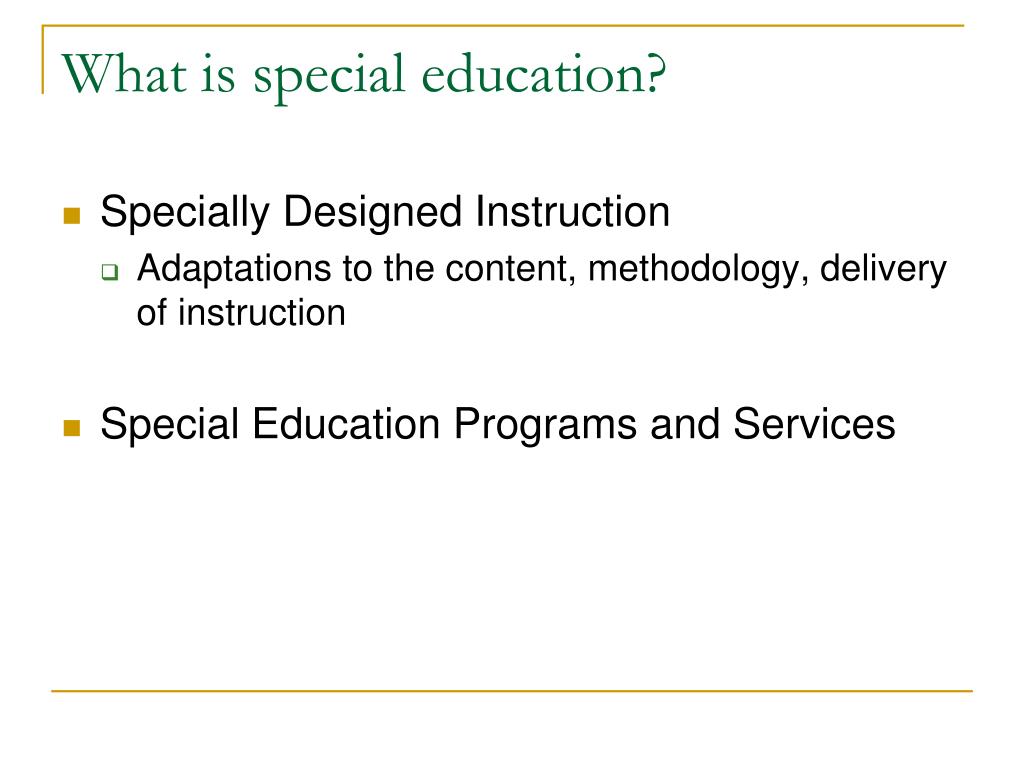 What is special education?

Specially Designed Instruction

Adaptations to the content, methodology, delivery of instruction

Special Education Programs and Services